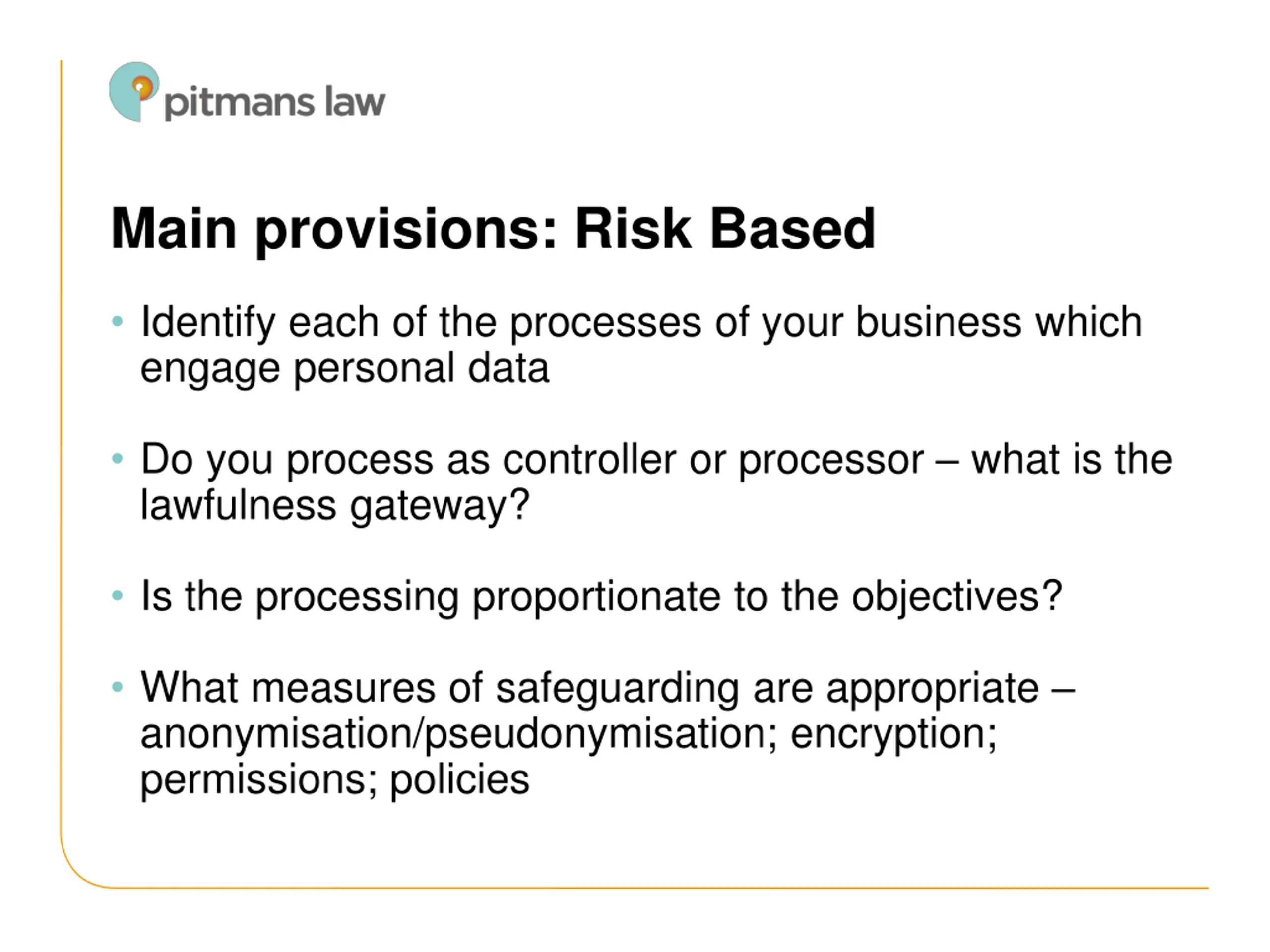 pitmans law

Main provisions: Risk Based

• Identify each of the processes of your business which engage personal data

• Do you process as controller or processor – what is the lawfulness gateway?

• Is the processing proportionate to the objectives?

• What measures of safeguarding are appropriate – anonymisation/pseudonymisation; encryption; permissions; policies